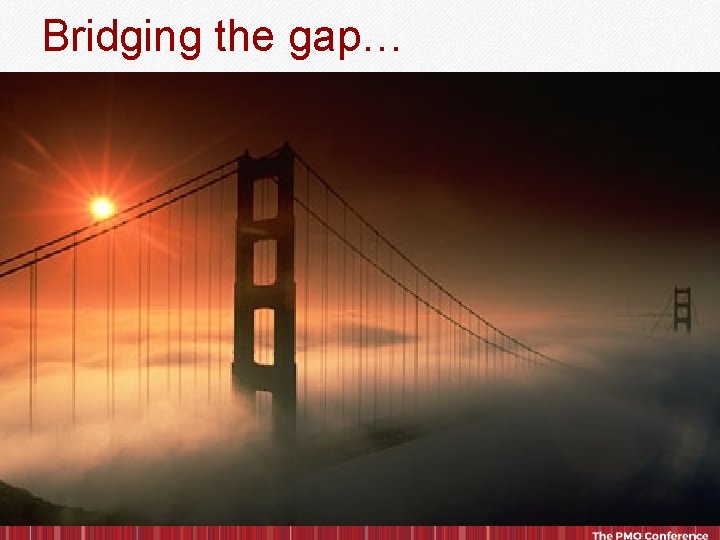 Bridging the gap…

The PMO Conference